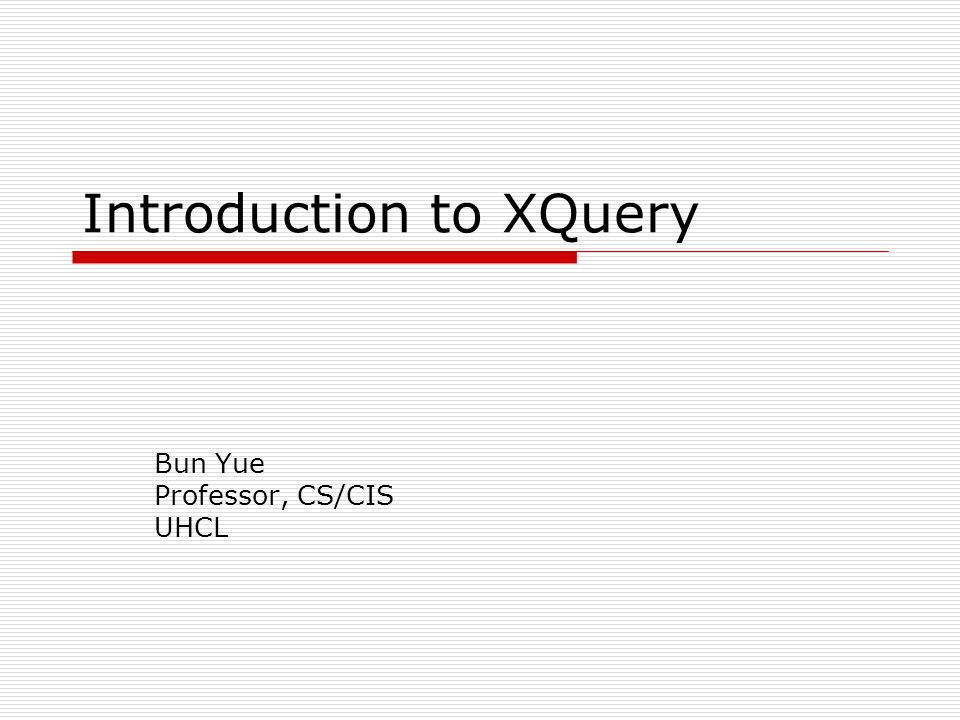 Introduction to XQuery

Bun Yue
Professor, CS/CIS
UHCL